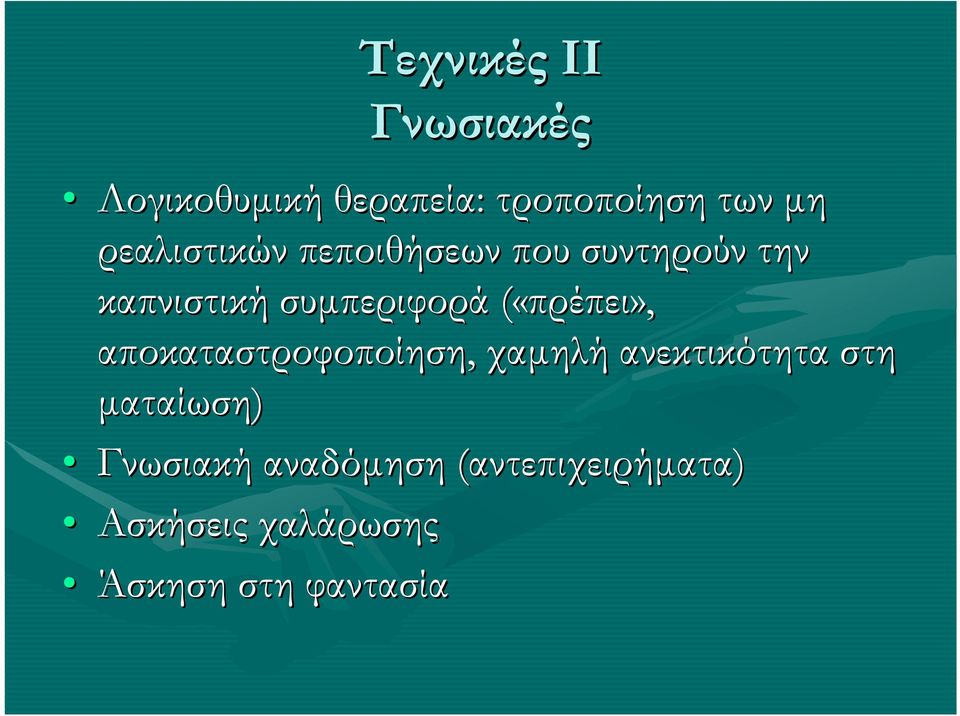 Τεχνικές ΙΙ
Γνωσιακές

• Λογικοθυμική θεραπεία: τροποποίηση των μη ρεαλιστικών πεποιθήσεων που συντηρούν την καπνιστική συμπεριφορά («πρέπει», αποκαταστροφοποίηση, χαμηλή ανεκτικότητα στη ματαίωση)
• Γνωσιακή αναδόμηση (αντεπιχειρήματα)
• Ασκήσεις χαλάρωσης
• Άσκηση στη φαντασία